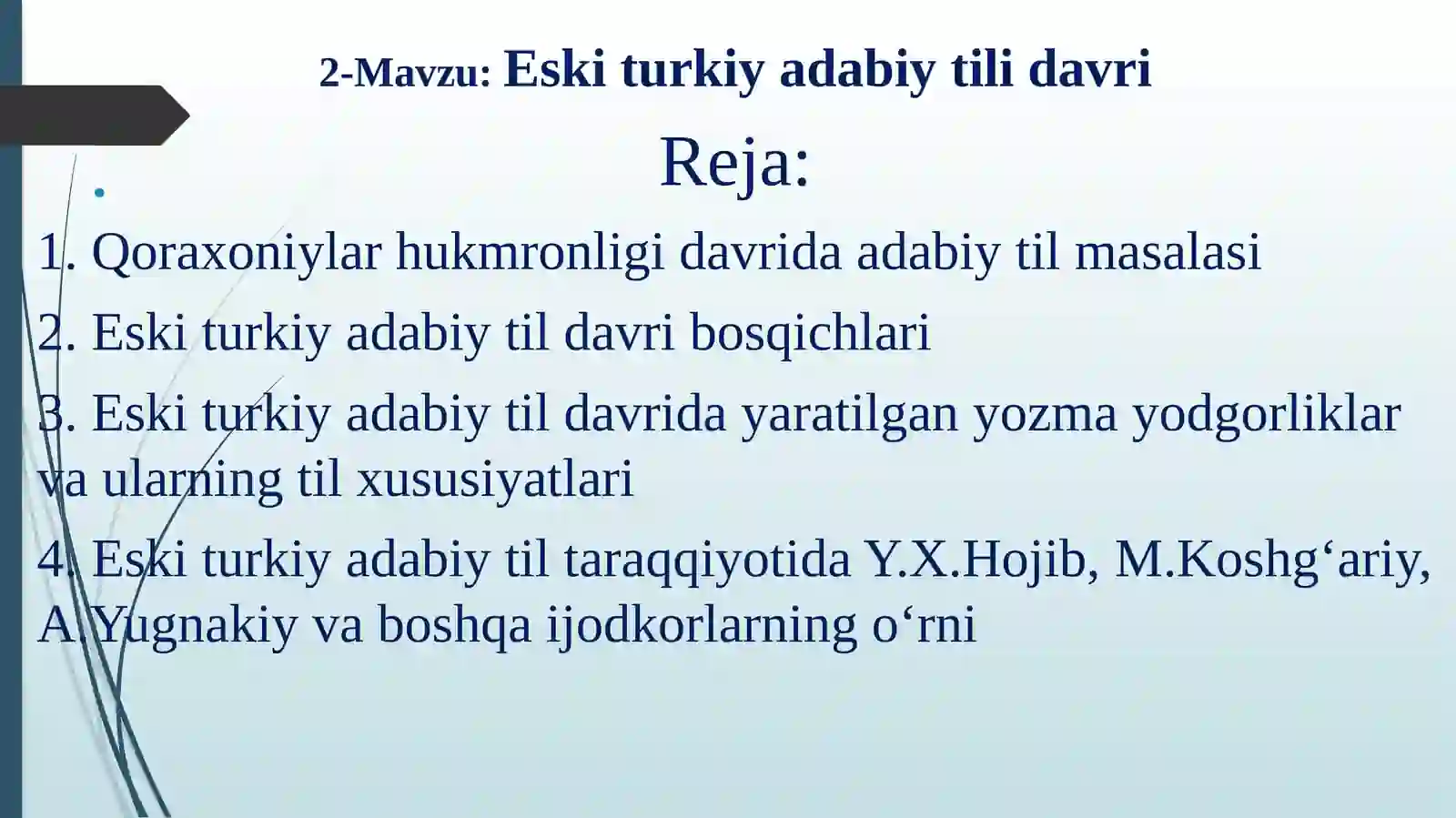 2-Mavzu: Eski turkiy adabiy tili davri

Reja:

1. Qoraxoniylar hukmronligi davrida adabiy til masalasi

2. Eski turkiy adabiy til davri bosqichlari

3. Eski turkiy adabiy til davrida yaratilgan yozma yodgorliklar va ularning til xususiyatlari

4. Eski turkiy adabiy til taraqqiyotida Y.X.Hojib, M.Koshg‘ariy, A.Yugnakiy va boshqa ijodkorlarning o‘rni